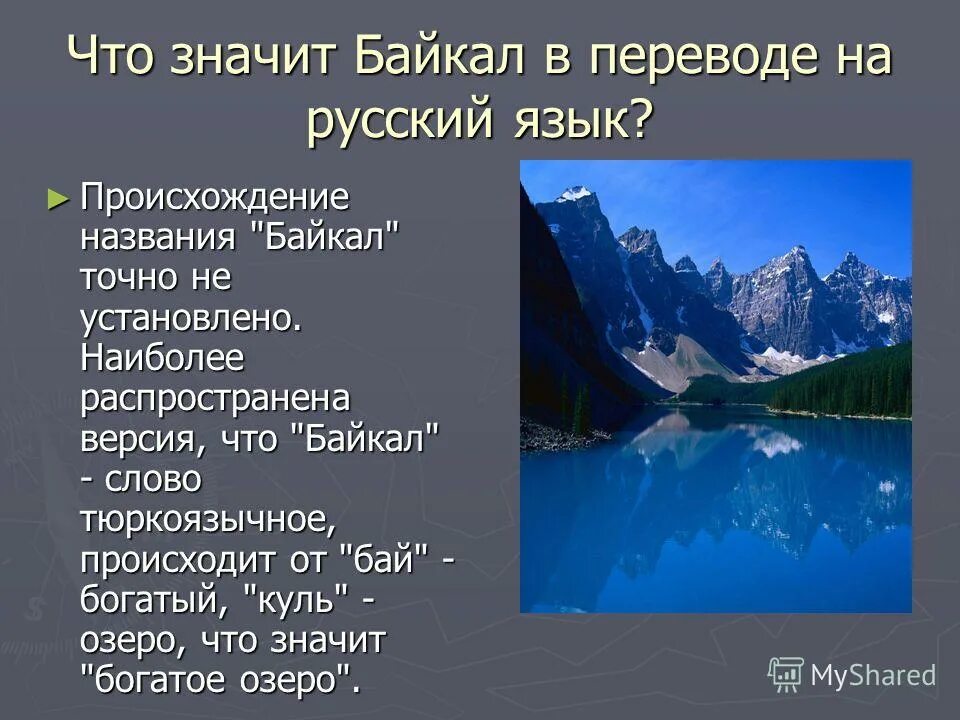 Что значит Байкал в переводе на русский язык?

► Происхождение названия "Байкал" точно не установлено. Наиболее распространена версия, что "Байкал" - слово тюркоязычное, происходит от "бай" - богатый, "куль" - озеро, что значит "богатое озеро".

MyShared